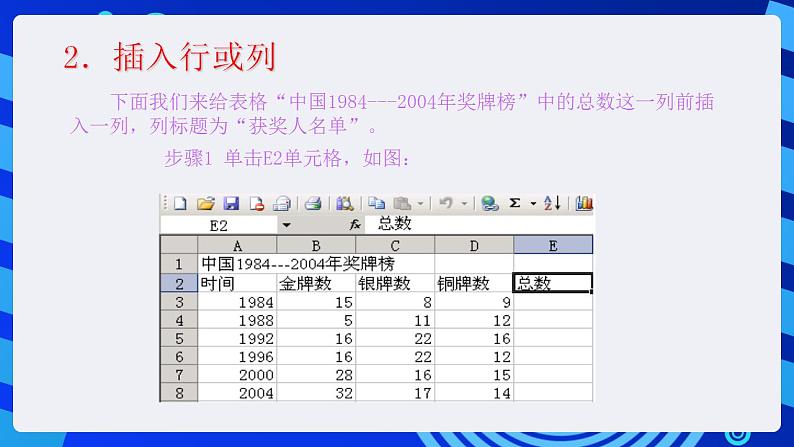 2. 插入行或列

下面我们来给表格“中国1984---2004年奖牌榜”中的总数这一列前插入一列，列标题为“获奖人名单”。

步骤1 单击E2单元格，如图：

E2 $f_x$ 总数

| | A | B | C | D | E |
|---|---|---|---|---|---|
| 1 | 中国1984---2004年奖牌榜 | | | | |
| 2 | 时间 | 金牌数 | 银牌数 | 铜牌数 | 总数 |
| 3 | 1984 | 15 | 8 | 9 | |
| 4 | 1988 | 5 | 11 | 12 | |
| 5 | 1992 | 16 | 22 | 16 | |
| 6 | 1996 | 16 | 22 | 12 | |
| 7 | 2000 | 28 | 16 | 15 | |
| 8 | 2004 | 32 | 17 | 14 | |